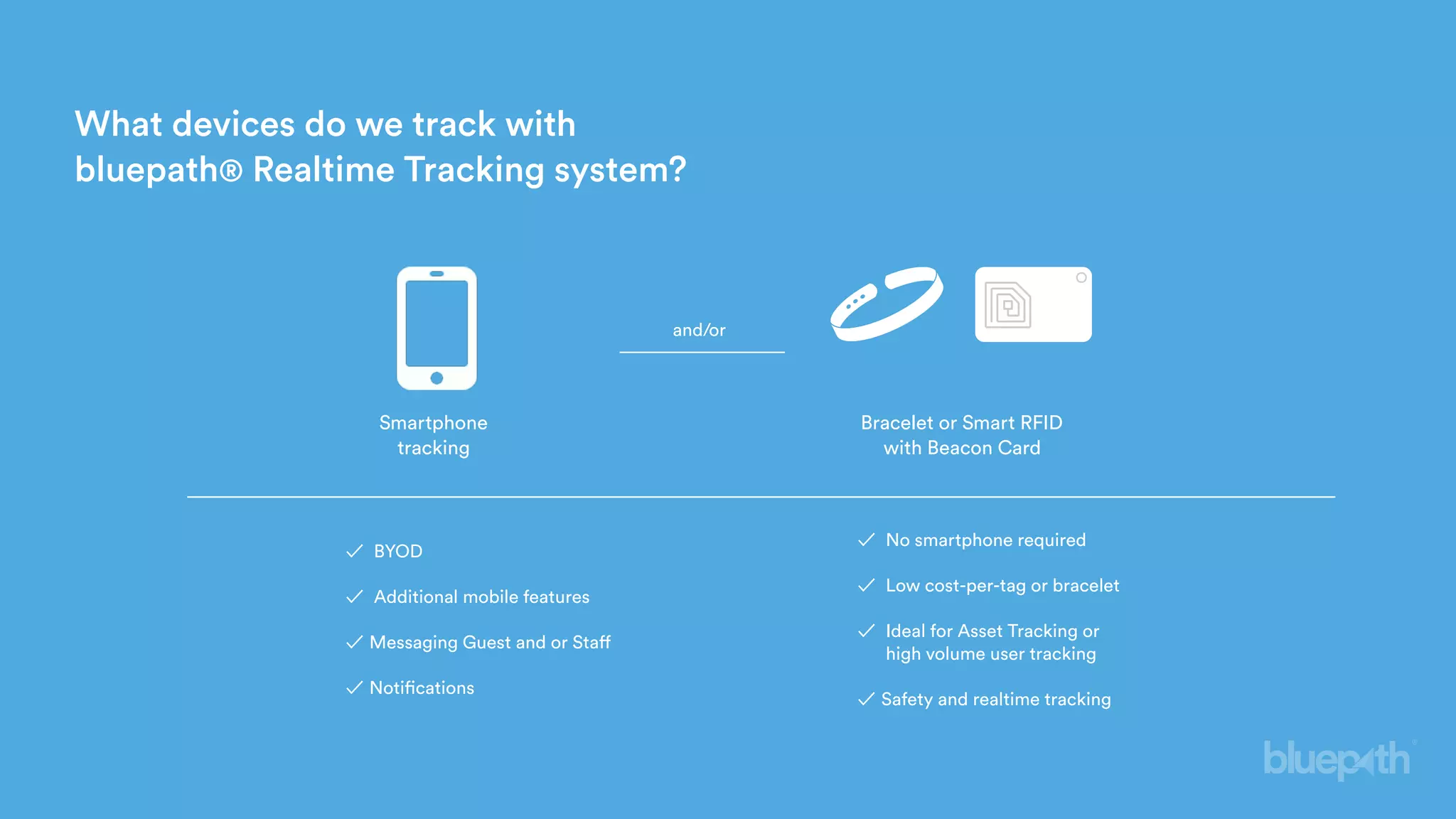 What devices do we track with bluepath® Realtime Tracking system?

Smartphone tracking

and/or

Bracelet or Smart RFID with Beacon Card

✓ BYOD

✓ Additional mobile features

✓ Messaging Guest and or Staff

✓ Notifications

✓ No smartphone required

✓ Low cost-per-tag or bracelet

✓ Ideal for Asset Tracking or high volume user tracking

✓ Safety and realtime tracking

bluepath®